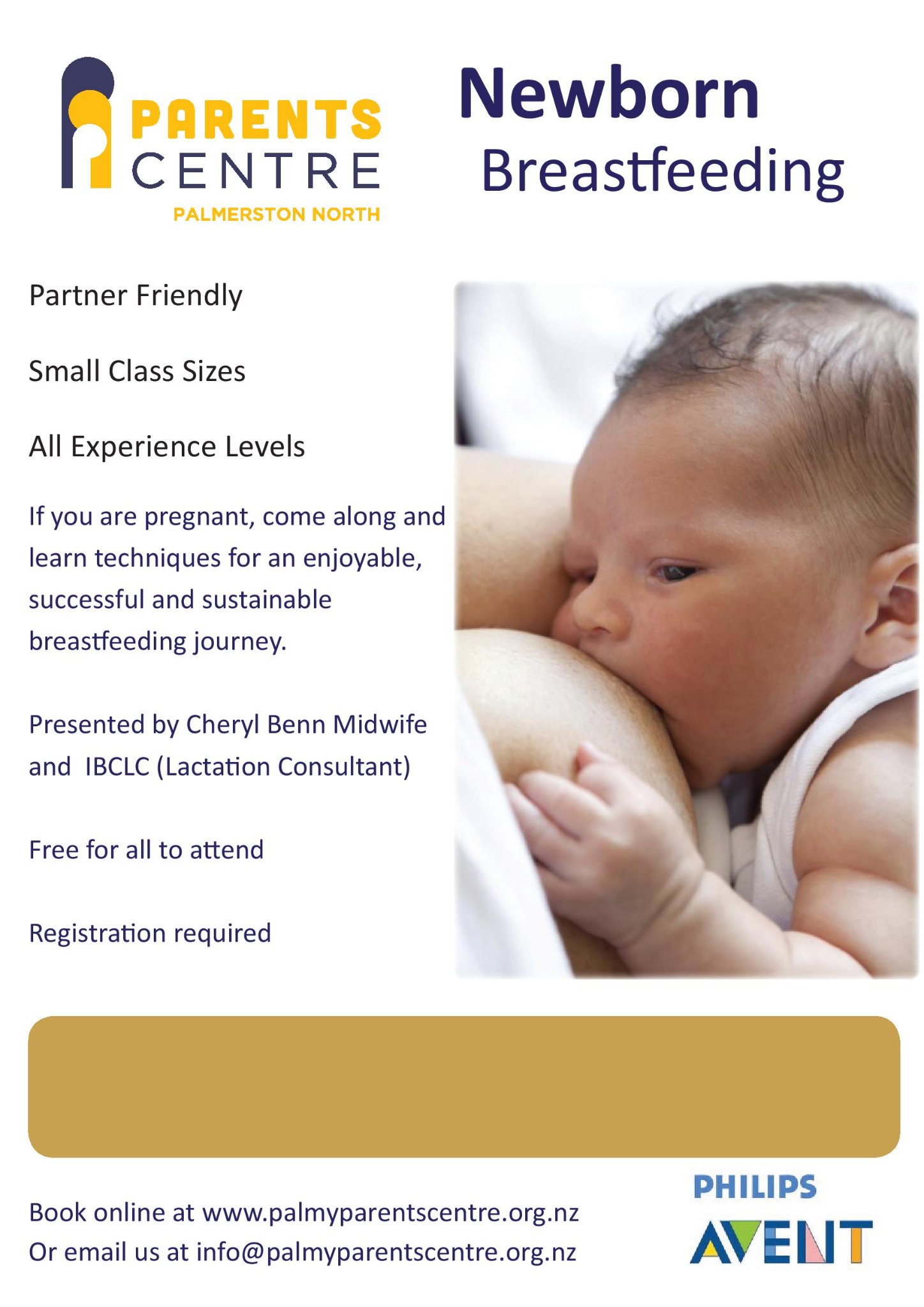 PARENTS CENTRE
PALMERSTON NORTH

Newborn
Breastfeeding

Partner Friendly

Small Class Sizes

All Experience Levels

If you are pregnant, come along and learn techniques for an enjoyable, successful and sustainable breastfeeding journey.

Presented by Cheryl Benn Midwife and IBCLC (Lactation Consultant)

Free for all to attend

Registration required

Book online at www.palmyparentscentre.org.nz
Or email us at info@palmyparentscentre.org.nz

PHILIPS
AVENT